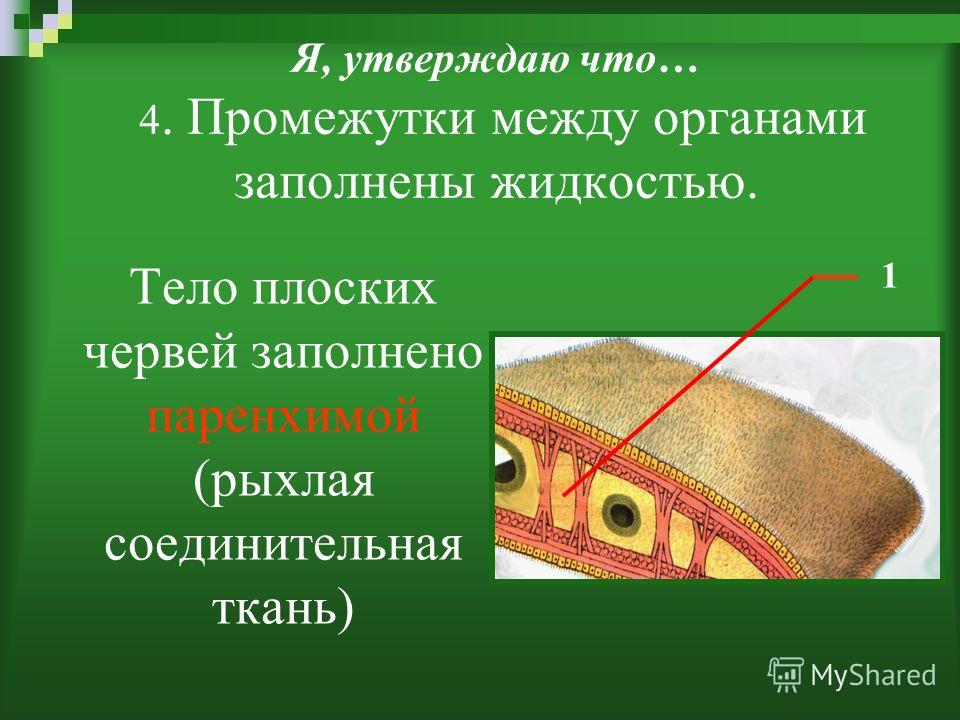 Я, утверждаю что…

4. Промежутки между органами заполнены жидкостью.

Тело плоских червей заполнено паренхимой (рыхлая соединительная ткань)

1

MyShared